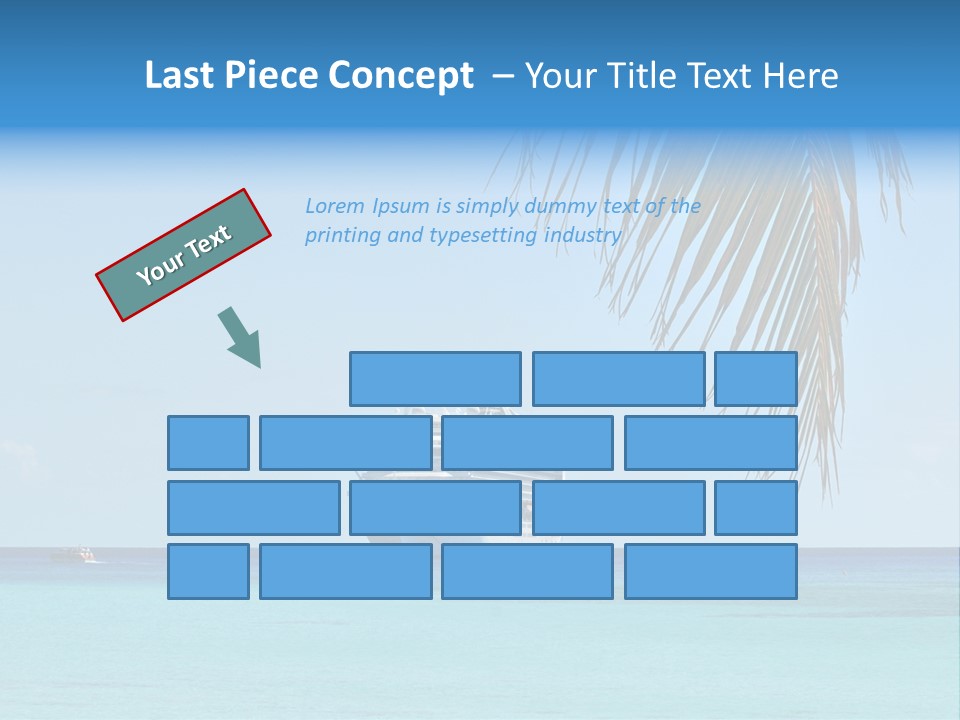 Last Piece Concept – Your Title Text Here

Your Text

Lorem Ipsum is simply dummy text of the printing and typesetting industry